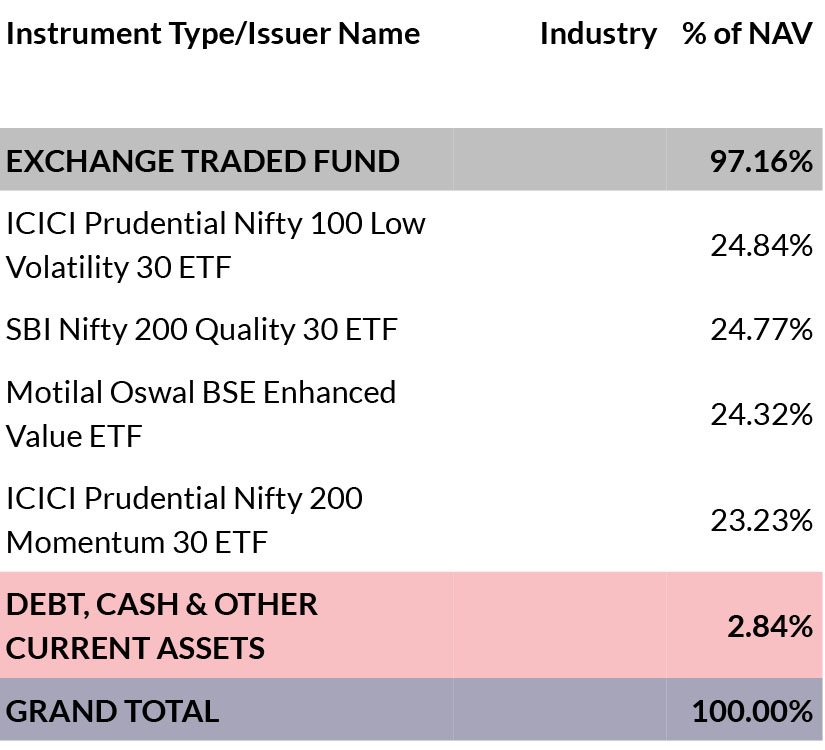 | Instrument Type/Issuer Name | Industry | % of NAV |
|---|---|---|
| EXCHANGE TRADED FUND | | 97.16% |
| ICICI Prudential Nifty 100 Low Volatility 30 ETF | | 24.84% |
| SBI Nifty 200 Quality 30 ETF | | 24.77% |
| Motilal Oswal BSE Enhanced Value ETF | | 24.32% |
| ICICI Prudential Nifty 200 Momentum 30 ETF | | 23.23% |
| DEBT, CASH & OTHER CURRENT ASSETS | | 2.84% |
| GRAND TOTAL | | 100.00% |